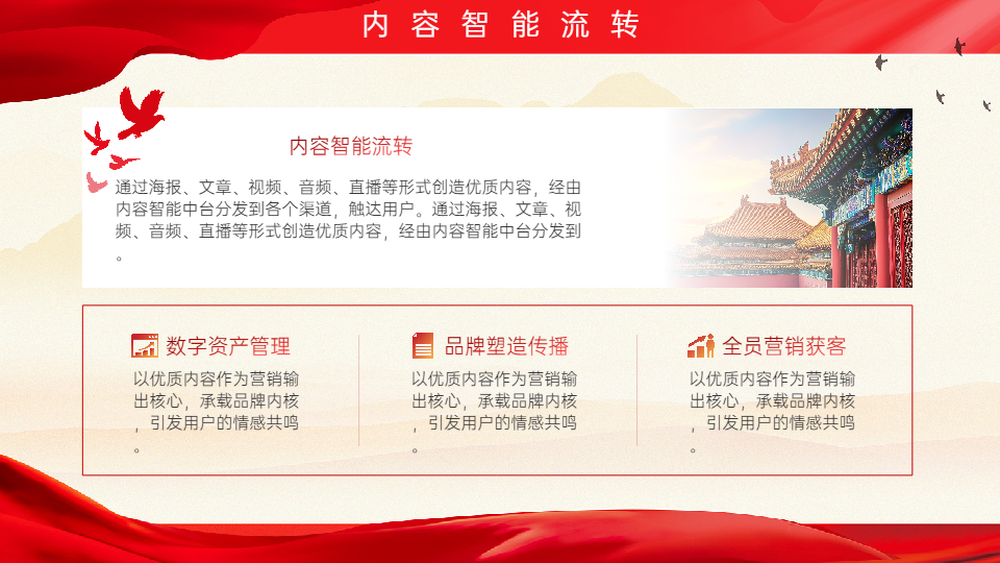 内容智能流转

内容智能流转

通过海报、文章、视频、音频、直播等形式创造优质内容，经由内容智能中台分发到各个渠道，触达用户。通过海报、文章、视频、音频、直播等形式创造优质内容，经由内容智能中台分发到。

数字资产管理

以优质内容作为营销输出核心，承载品牌内核，引发用户的情感共鸣。

品牌塑造传播

以优质内容作为营销输出核心，承载品牌内核，引发用户的情感共鸣。

全员营销获客

以优质内容作为营销输出核心，承载品牌内核，引发用户的情感共鸣。